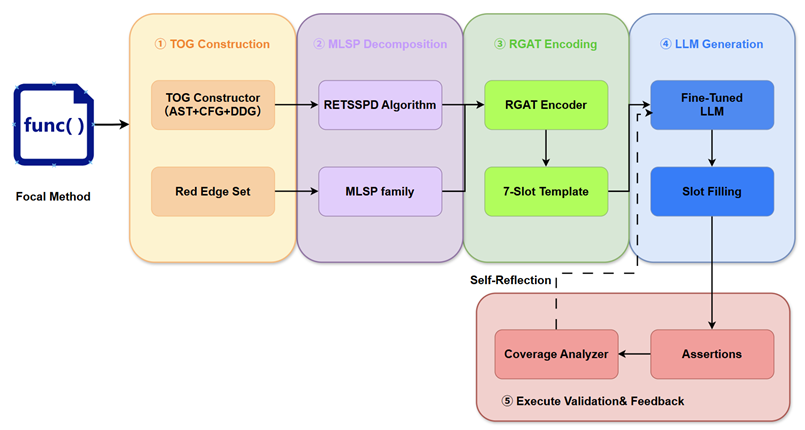 func( )

Focal Method

① TOG Construction

TOG Constructor (AST+CFG+DDG)

Red Edge Set

② MLSP Decomposition

RETSSPD Algorithm

MLSP family

③ RGAT Encoding

RGAT Encoder

7-Slot Template

④ LLM Generation

Fine-Tuned LLM

Slot Filling

Self-Reflection

Coverage Analyzer

Assertions

⑤ Execute Validation& Feedback